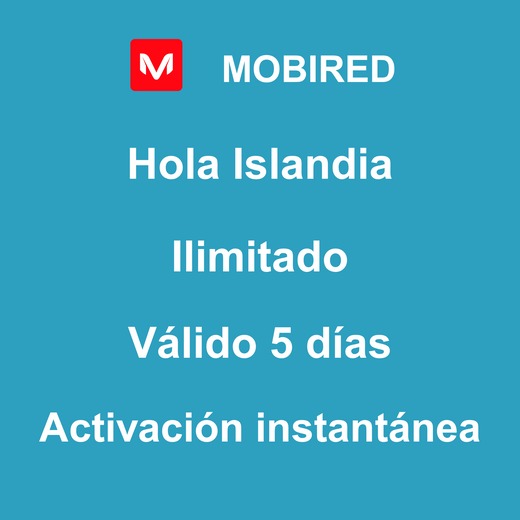 M MOBIRED

Hola Islandia

Ilimitado

Válido 5 días

Activación instantánea